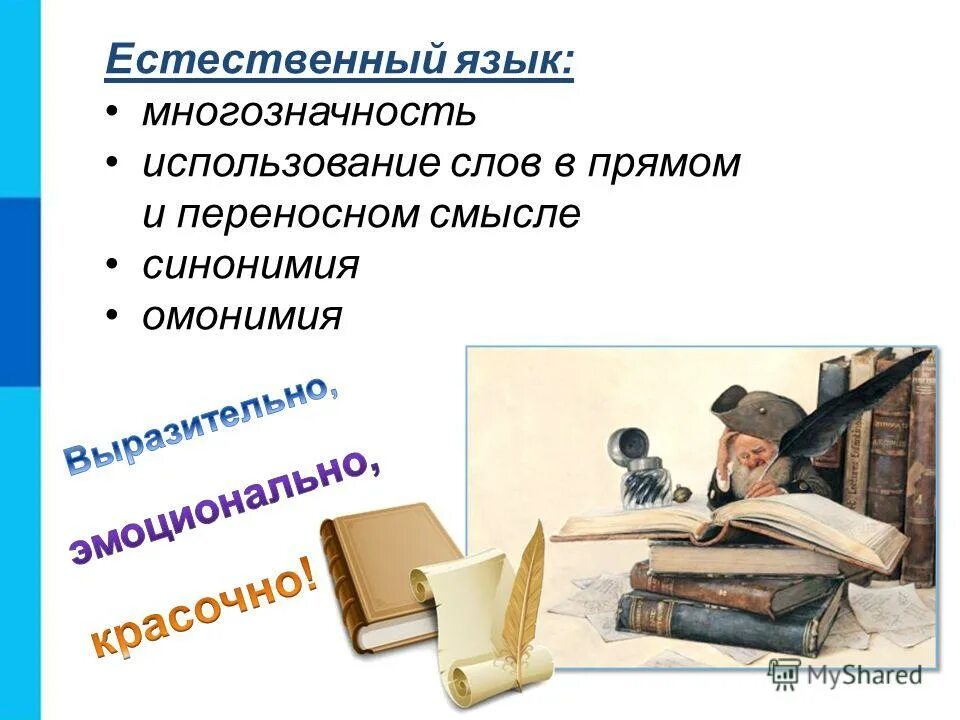 Естественный язык:
• многозначность
• использование слов в прямом и переносном смысле
• синонимия
• омонимия

Выразительно,
эмоционально,
красочно!

MyShared